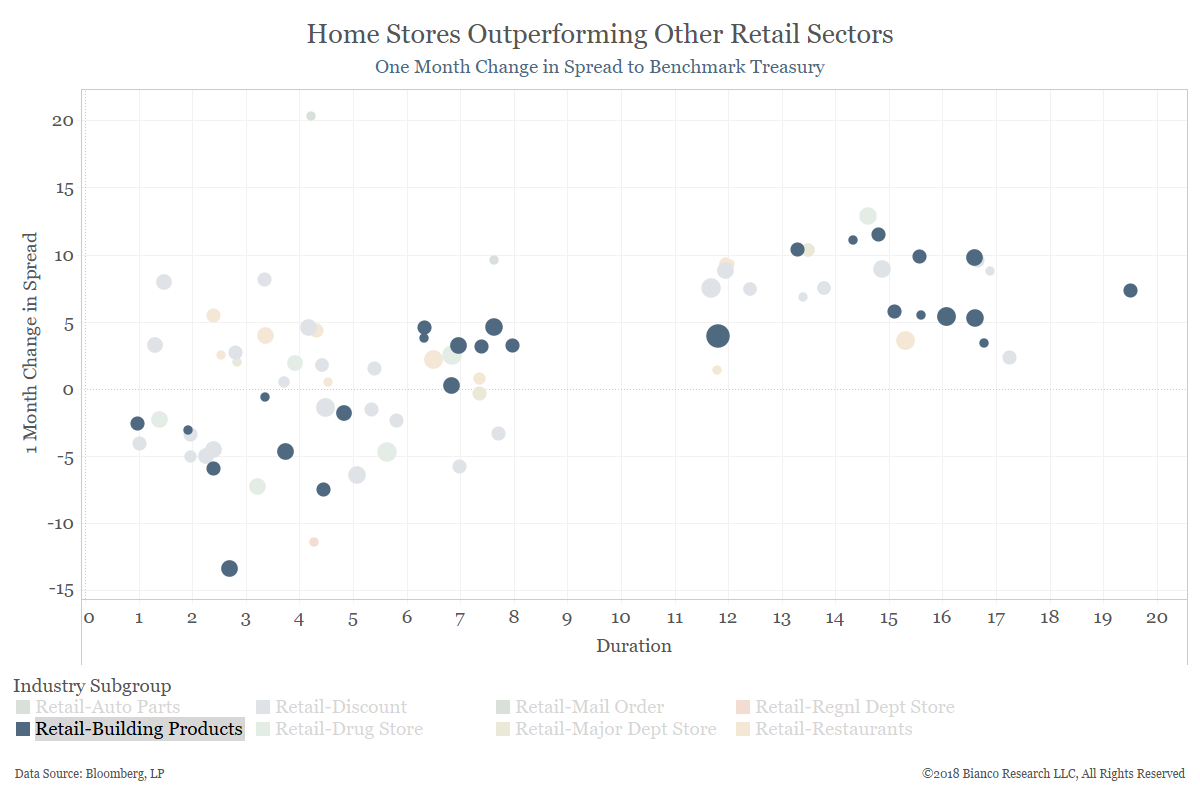 Home Stores Outperforming Other Retail Sectors
One Month Change in Spread to Benchmark Treasury

1 Month Change in Spread

20
15
10
5
0
-5
-10
-15

0 1 2 3 4 5 6 7 8 9 10 11 12 13 14 15 16 17 18 19 20
Duration

Industry Subgroup
Retail-Auto Parts
Retail-Building Products
Retail-Discount
Retail-Drug Store
Retail-Mail Order
Retail-Major Dept Store
Retail-Regnl Dept Store
Retail-Restaurants

Data Source: Bloomberg, LP
©2018 Bianco Research LLC, All Rights Reserved